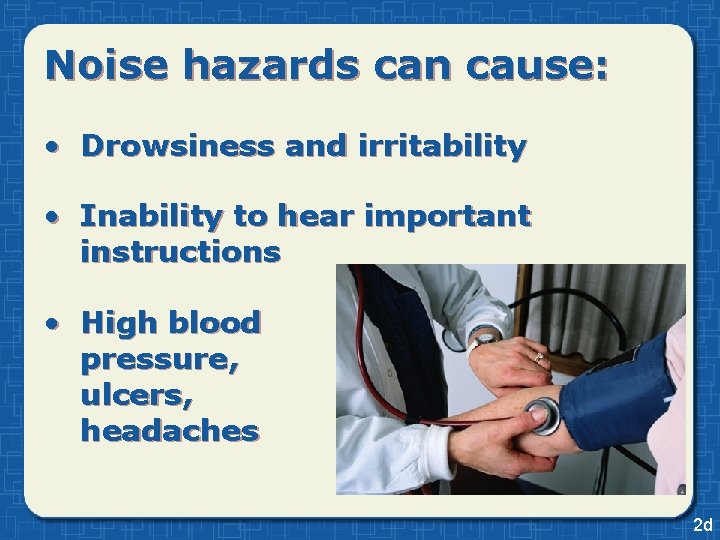 Noise hazards can cause:

• Drowsiness and irritability

• Inability to hear important instructions

• High blood pressure, ulcers, headaches

2d